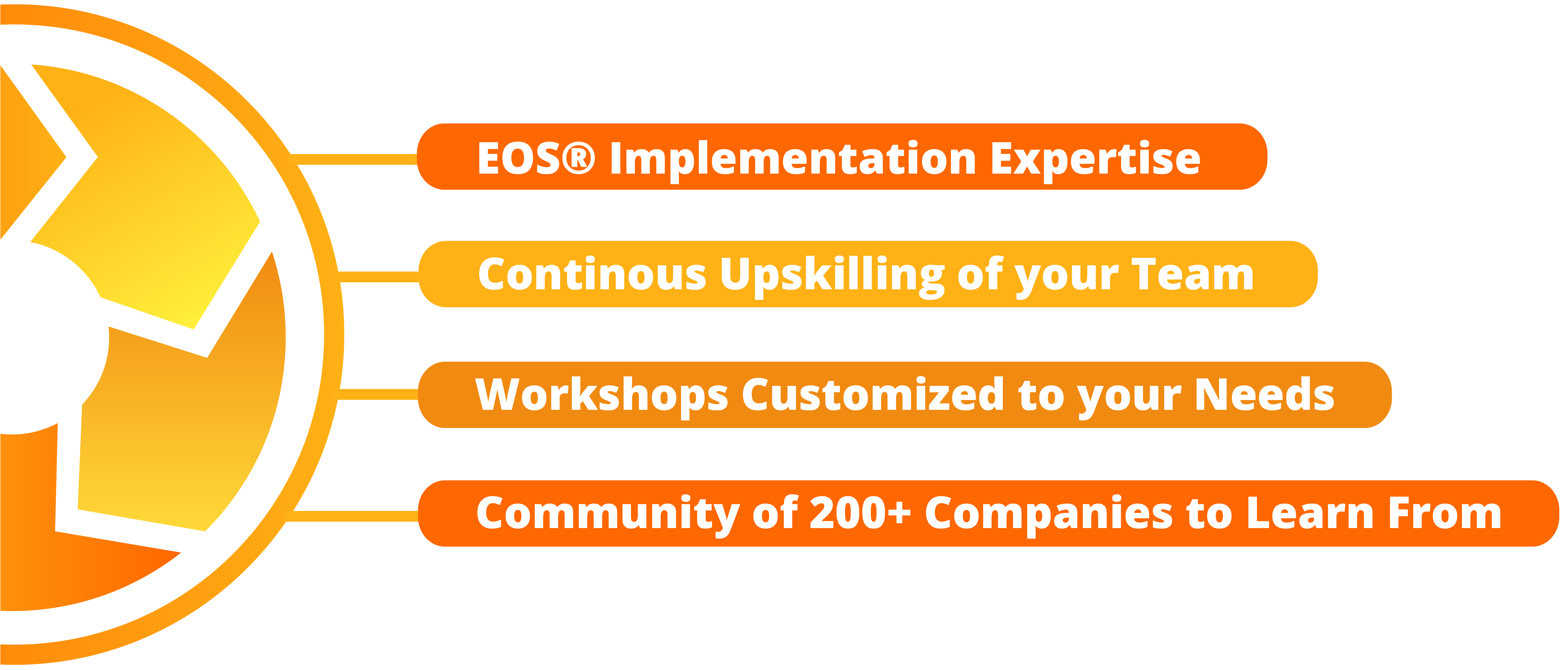 EOS® Implementation Expertise

Continous Upskilling of your Team

Workshops Customized to your Needs

Community of 200+ Companies to Learn From